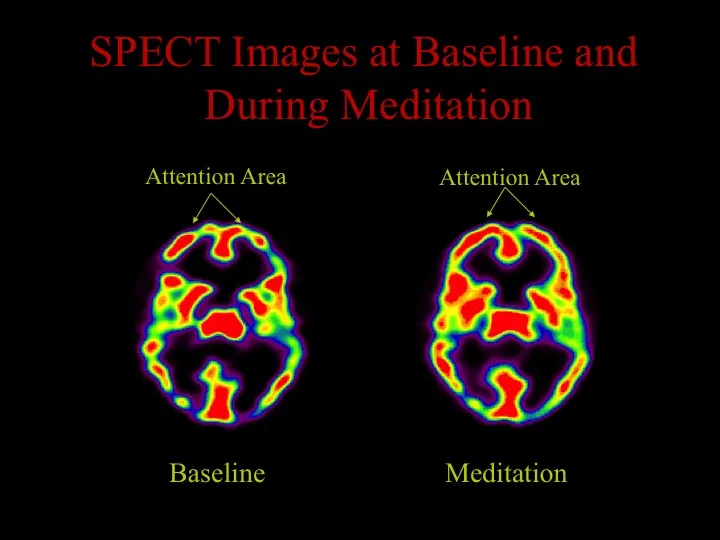 SPECT Images at Baseline and During Meditation

Attention Area

Baseline

Attention Area

Meditation